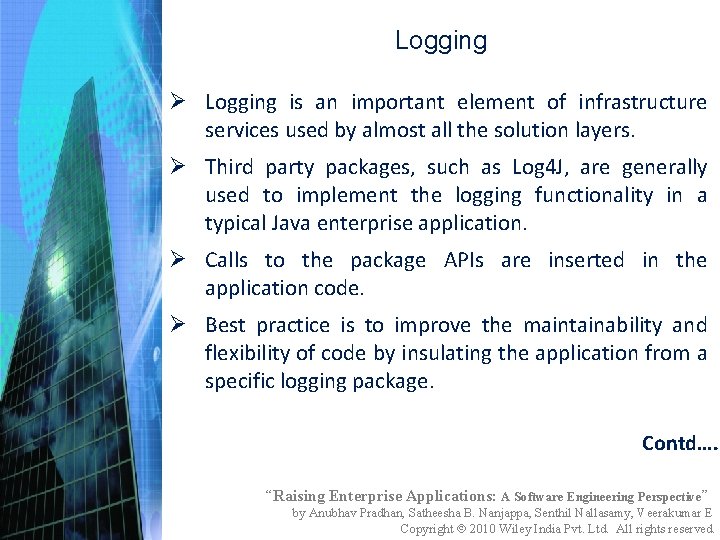 Logging

➢ Logging is an important element of infrastructure services used by almost all the solution layers.

➢ Third party packages, such as Log4J, are generally used to implement the logging functionality in a typical Java enterprise application.

➢ Calls to the package APIs are inserted in the application code.

➢ Best practice is to improve the maintainability and flexibility of code by insulating the application from a specific logging package.

Contd….

“Raising Enterprise Applications: A Software Engineering Perspective”
by Anubhav Pradhan, Satheesha B. Nanjappa, Senthil Nallasamy, Veerakumar E
Copyright © 2010 Wiley India Pvt. Ltd. All rights reserved.